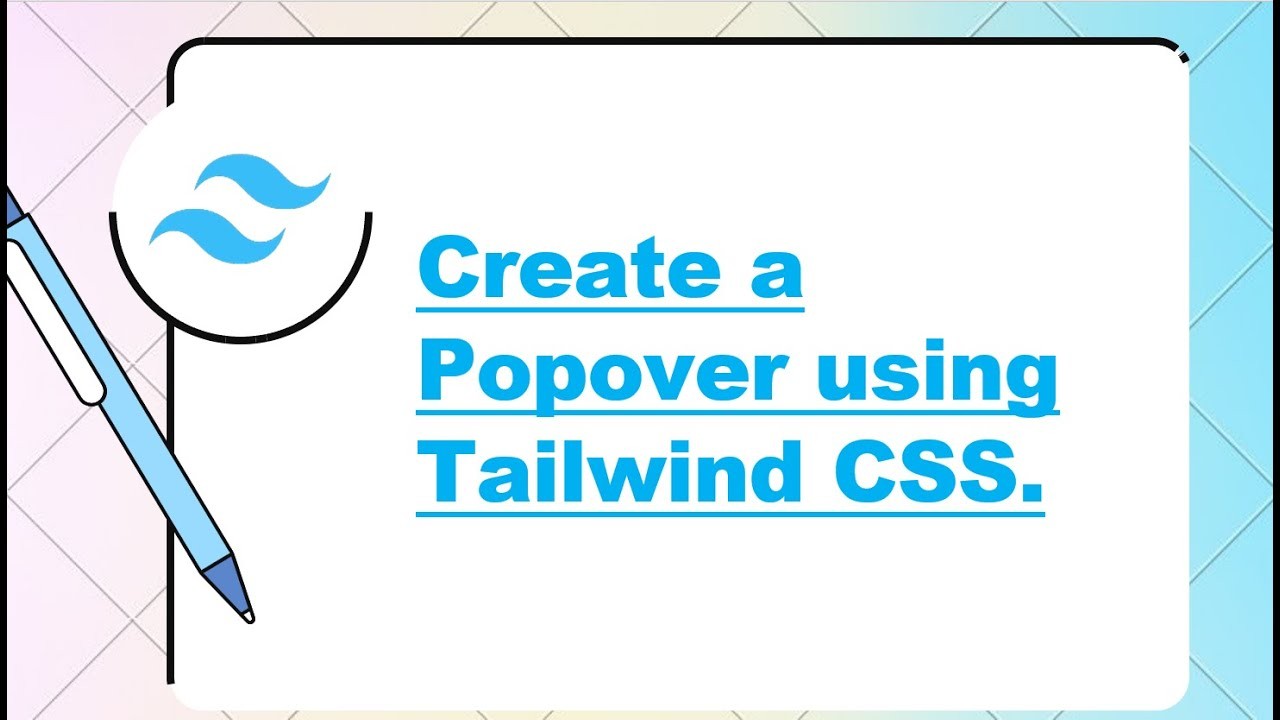 Create a Popover using Tailwind CSS.